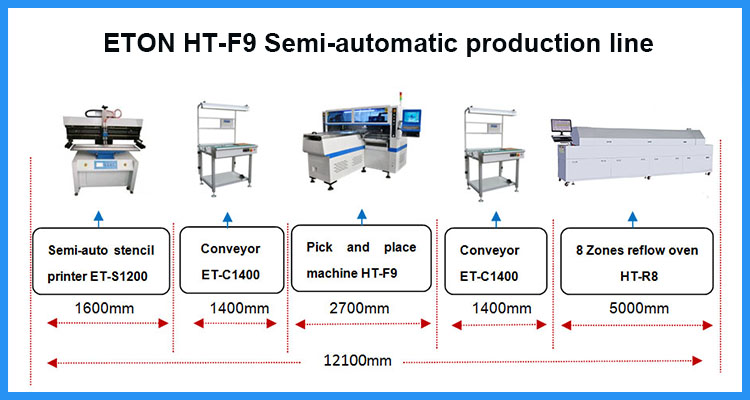 ETON HT-F9 Semi-automatic production line

Semi-auto stencil printer ET-S1200

1600mm

Conveyor ET-C1400

1400mm

Pick and place machine HT-F9

2700mm

Conveyor ET-C1400

1400mm

8 Zones reflow oven HT-R8

5000mm

12100mm